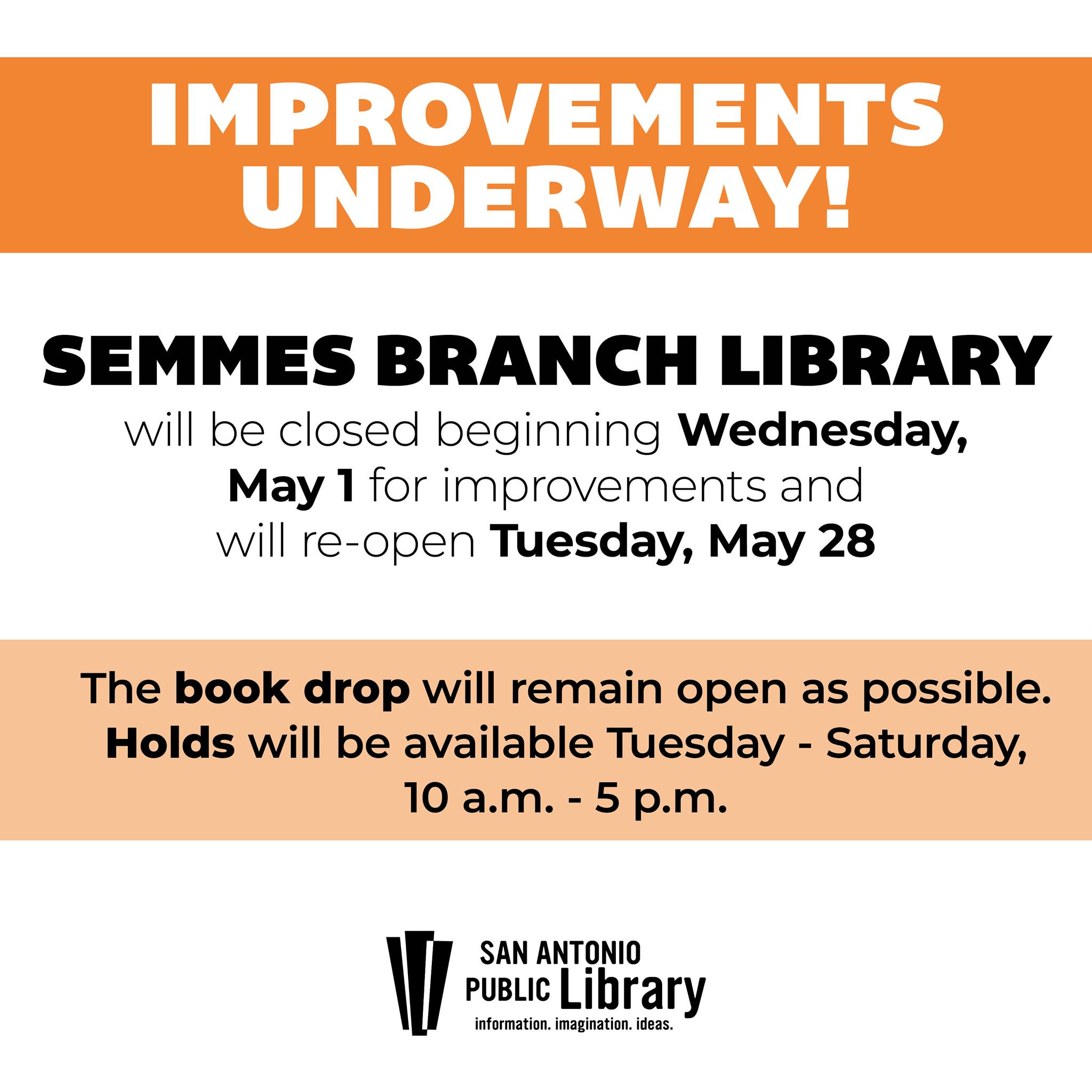 IMPROVEMENTS UNDERWAY!

SEMMES BRANCH LIBRARY

will be closed beginning Wednesday, May 1 for improvements and will re-open Tuesday, May 28

The book drop will remain open as possible. Holds will be available Tuesday - Saturday, 10 a.m. - 5 p.m.

SAN ANTONIO PUBLIC Library
information. imagination. ideas.